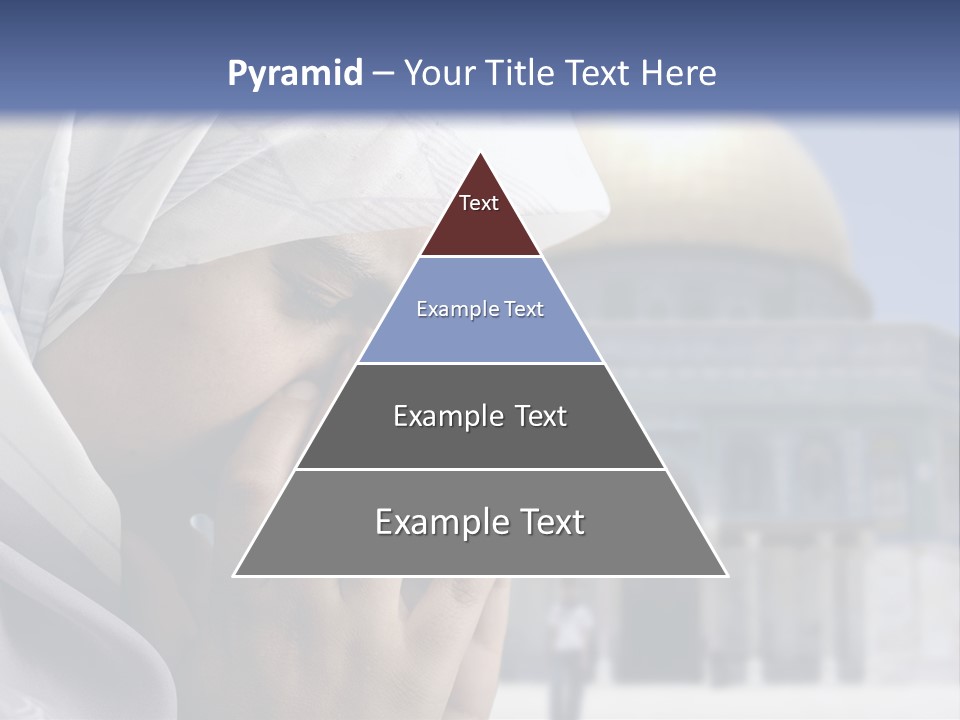 Pyramid – Your Title Text Here

Text

Example Text

Example Text

Example Text